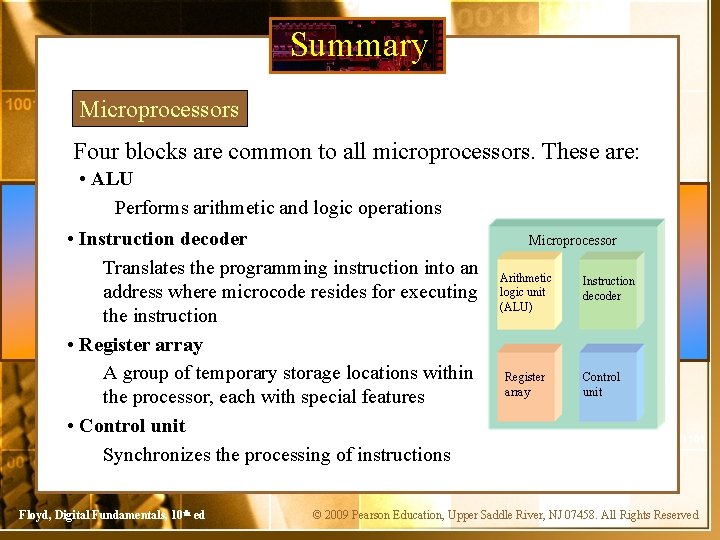 Summary

Microprocessors

Four blocks are common to all microprocessors. These are:

• ALU

Performs arithmetic and logic operations

• Instruction decoder

Translates the programming instruction into an address where microcode resides for executing the instruction

• Register array

A group of temporary storage locations within the processor, each with special features

• Control unit

Synchronizes the processing of instructions

Microprocessor

Arithmetic logic unit (ALU)

Instruction decoder

Register array

Control unit

Floyd, Digital Fundamentals, 10th ed

© 2009 Pearson Education, Upper Saddle River, NJ 07458. All Rights Reserved